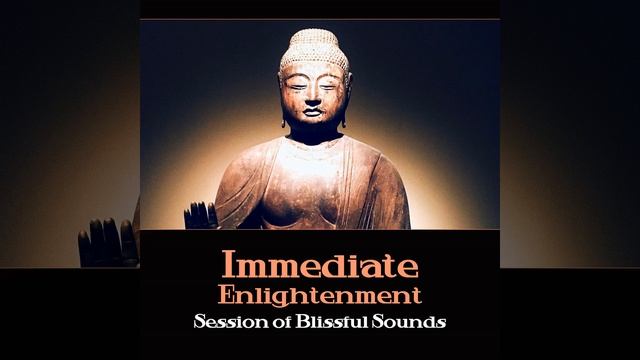 Immediate
Enlightenment
Session of Blissful Sounds